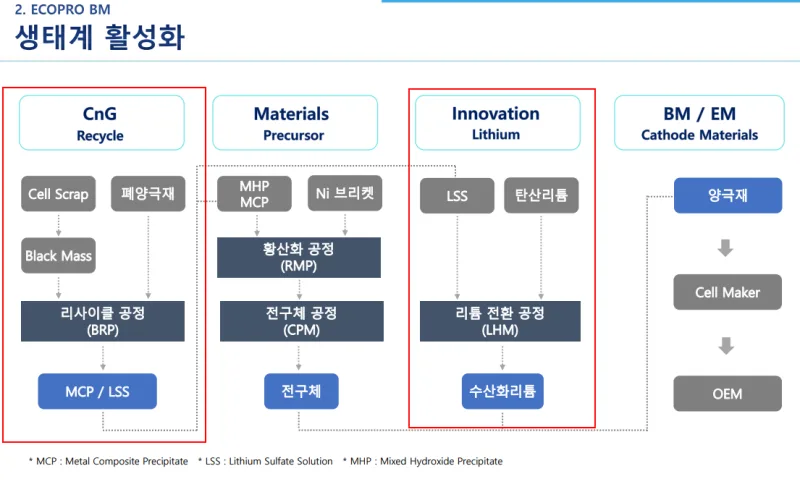 2. ECOPRO BM

생태계 활성화

CnG
Recycle

Cell Scrap

폐양극재

Black Mass

리사이클 공정
(BRP)

MCP / LSS

Materials
Precursor

MHP
MCP

Ni 브리켓

황산화 공정
(RMP)

전구체 공정
(CPM)

전구체

Innovation
Lithium

LSS

탄산리튬

리튬 전환 공정
(LHM)

수산화리튬

BM / EM
Cathode Materials

양극재

Cell Maker

OEM

* MCP : Metal Composite Precipitate * LSS : Lithium Sulfate Solution * MHP : Mixed Hydroxide Precipitate